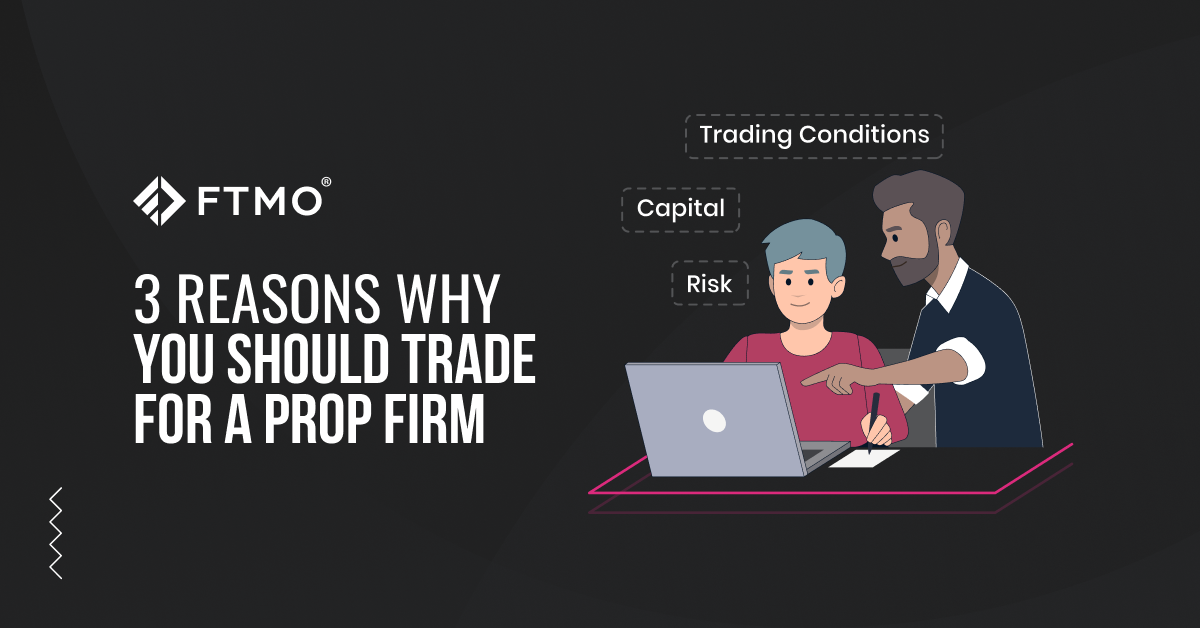 FTMO®

3 REASONS WHY YOU SHOULD TRADE FOR A PROP FIRM

Trading Conditions

Capital

Risk